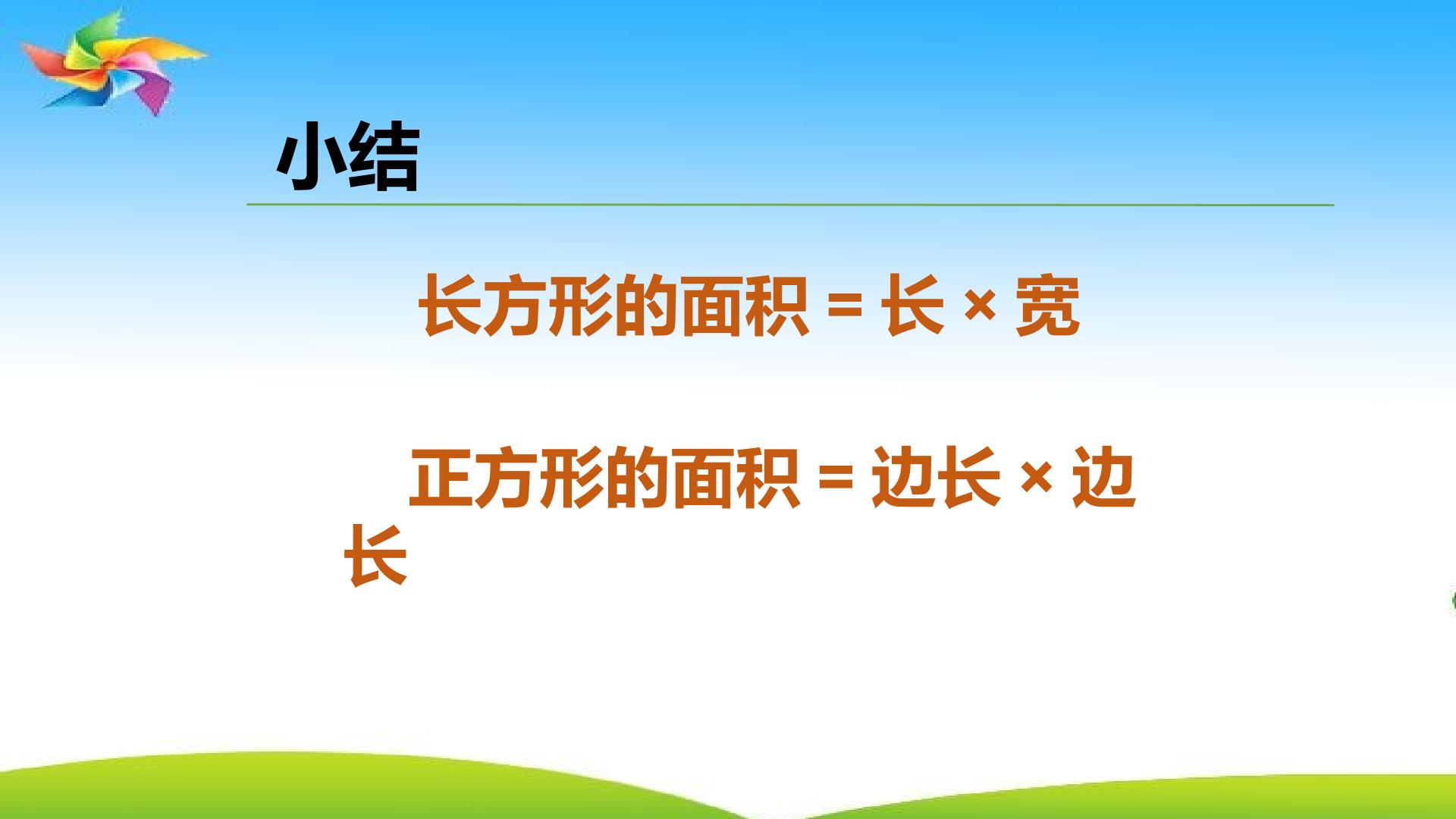 小结

长方形的面积 = 长 × 宽

正方形的面积 = 边长 × 边长